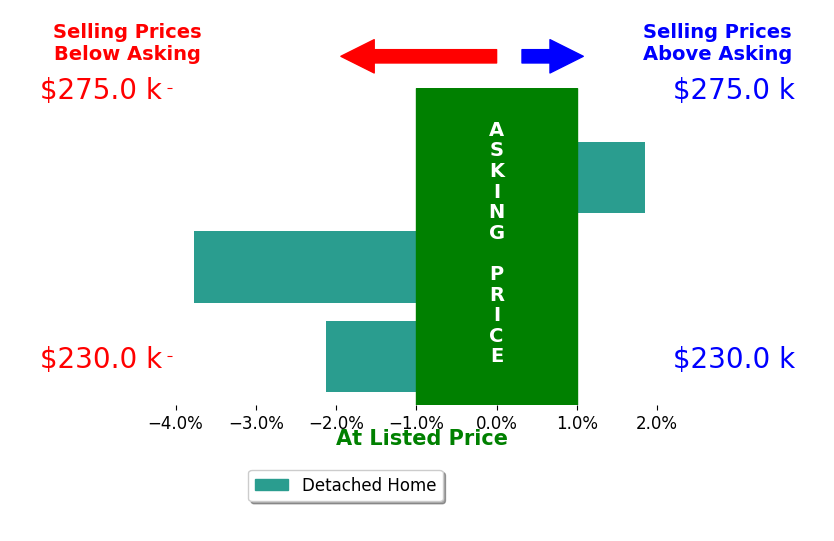 Selling Prices
Below Asking

Selling Prices
Above Asking

$275.0 k

$275.0 k

ASKING PRICE

$230.0 k

$230.0 k

−4.0% −3.0% −2.0% −1.0% 0.0% 1.0% 2.0%

At Listed Price

Detached Home